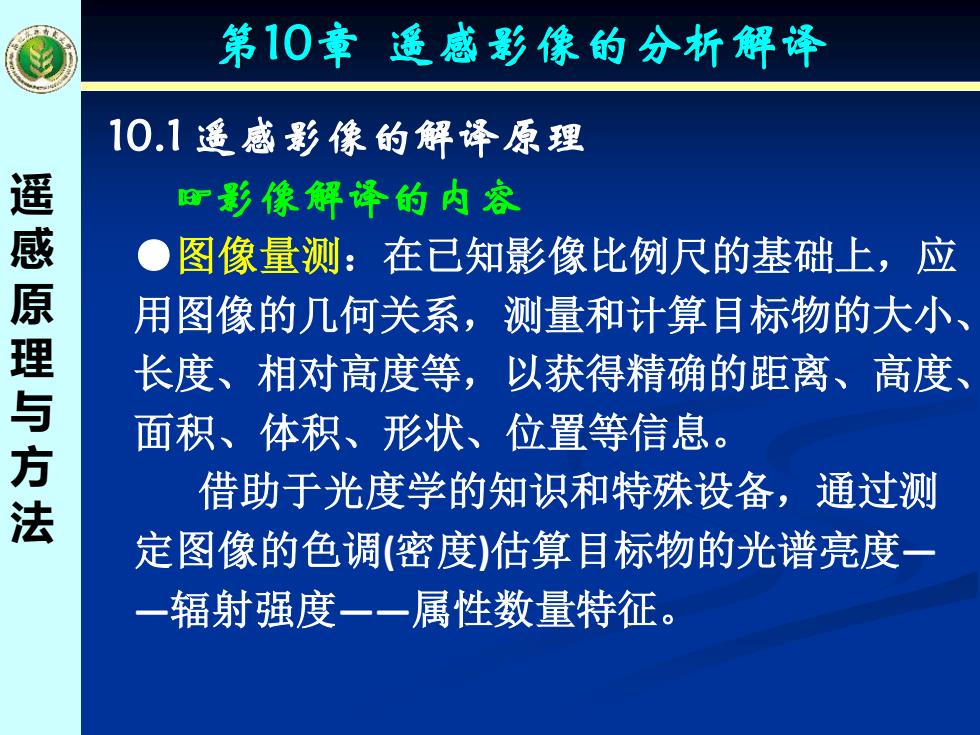 第10章 遥感影像的分析解译

遥感原理与方法

10.1 遥感影像的解译原理

☞影像解译的内容

●图像量测：在已知影像比例尺的基础上，应用图像的几何关系，测量和计算目标物的大小、长度、相对高度等，以获得精确的距离、高度、面积、体积、形状、位置等信息。

借助于光度学的知识和特殊设备，通过测定图像的色调(密度)估算目标物的光谱亮度——辐射强度——属性数量特征。